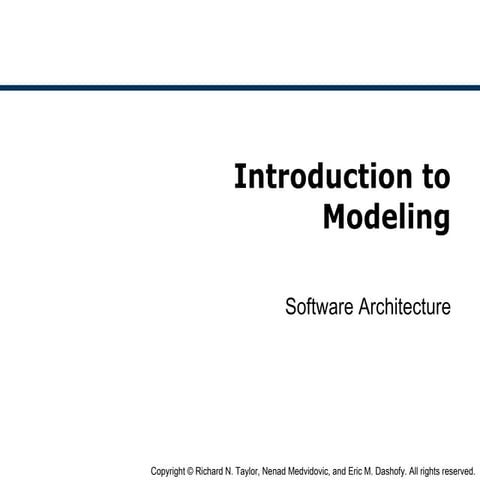 Introduction to Modeling

Software Architecture

Copyright © Richard N. Taylor, Nenad Medvidovic, and Eric M. Dashofy. All rights reserved.